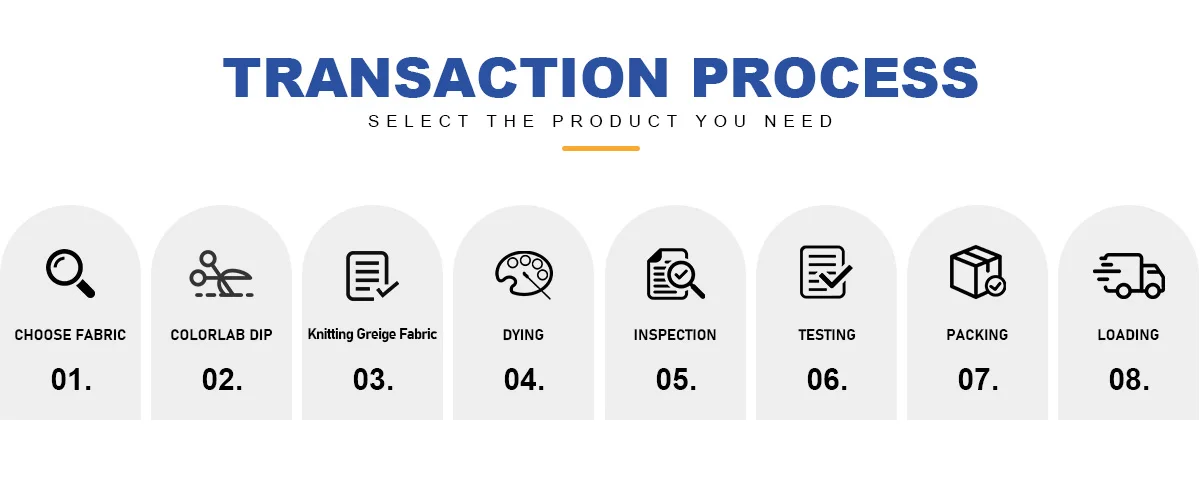 TRANSACTION PROCESS

SELECT THE PRODUCT YOU NEED

CHOOSE FABRIC
01.

COLORLAB DIP
02.

Knitting Greige Fabric
03.

DYING
04.

INSPECTION
05.

TESTING
06.

PACKING
07.

LOADING
08.